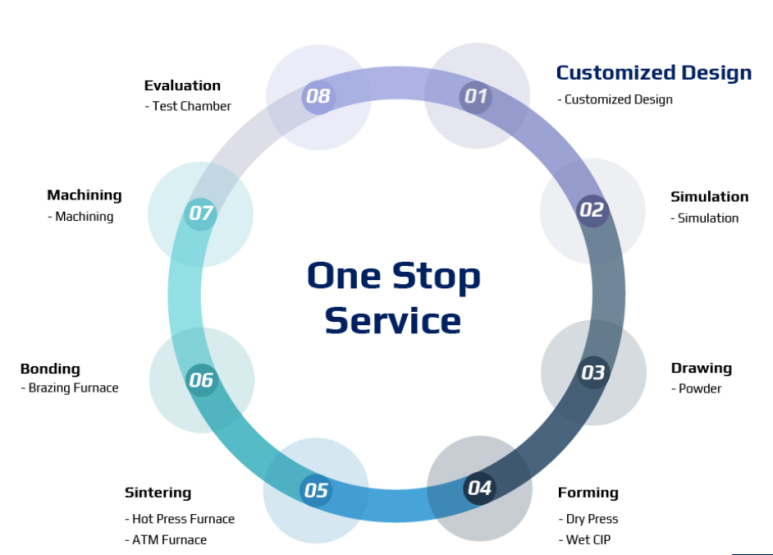 One Stop Service

01
Customized Design
- Customized Design

02
Simulation
- Simulation

03
Drawing
- Powder

04
Forming
- Dry Press
- Wet CIP

05
Sintering
- Hot Press Furnace
- ATM Furnace

06
Bonding
- Brazing Furnace

07
Machining
- Machining

08
Evaluation
- Test Chamber